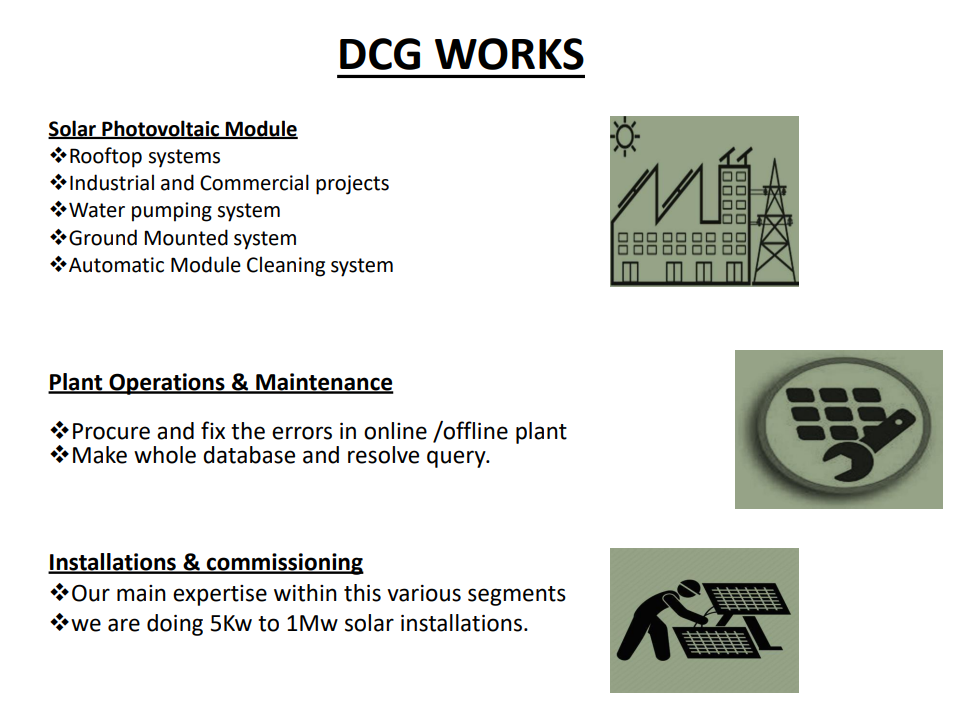 DCG WORKS

Solar Photovoltaic Module
❖Rooftop systems
❖Industrial and Commercial projects
❖Water pumping system
❖Ground Mounted system
❖Automatic Module Cleaning system

Plant Operations & Maintenance

❖Procure and fix the errors in online /offline plant
❖Make whole database and resolve query.

Installations & commissioning
❖Our main expertise within this various segments
❖we are doing 5Kw to 1Mw solar installations.